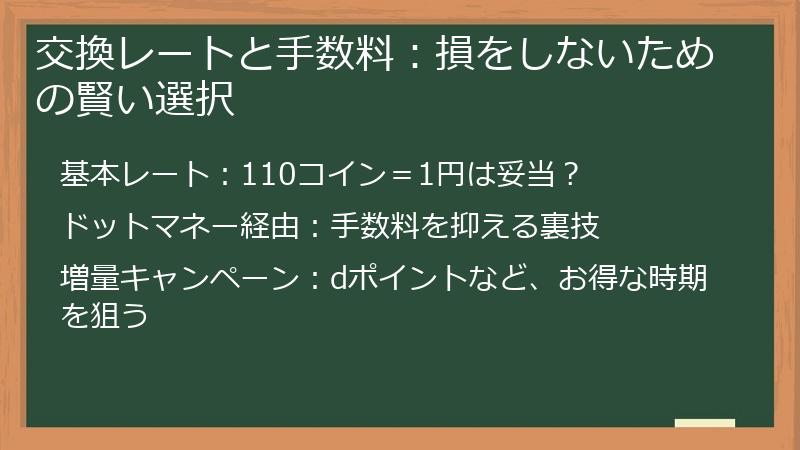 交換レートと手数料：損をしないための賢い選択

基本レート：110コイン＝1円は妥当？

ドットマネー経由：手数料を抑える裏技

増量キャンペーン：dポイントなど、お得な時期を狙う